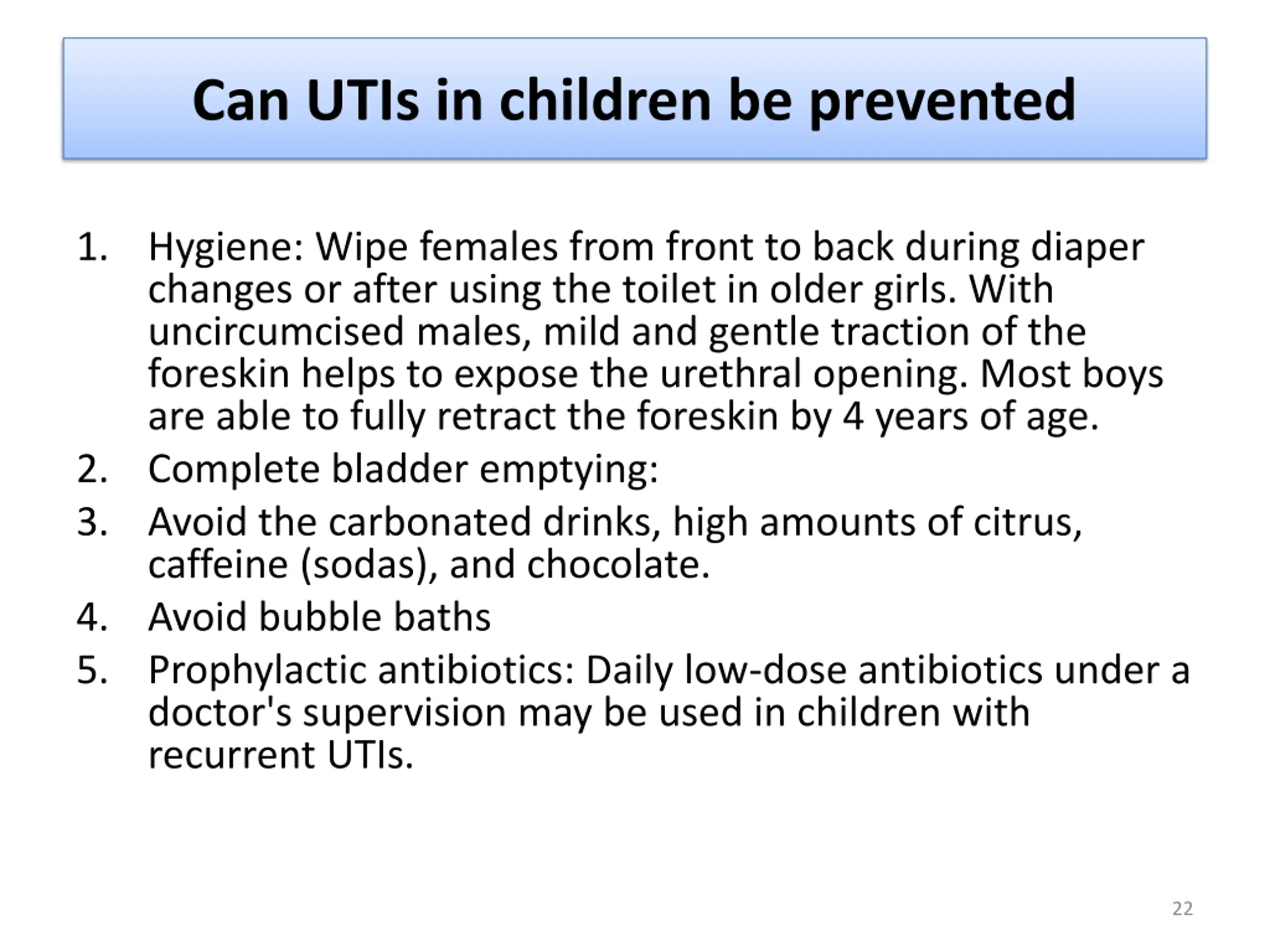 Can UTIs in children be prevented

1. Hygiene: Wipe females from front to back during diaper changes or after using the toilet in older girls. With uncircumcised males, mild and gentle traction of the foreskin helps to expose the urethral opening. Most boys are able to fully retract the foreskin by 4 years of age.
2. Complete bladder emptying:
3. Avoid the carbonated drinks, high amounts of citrus, caffeine (sodas), and chocolate.
4. Avoid bubble baths
5. Prophylactic antibiotics: Daily low-dose antibiotics under a doctor's supervision may be used in children with recurrent UTIs.

22